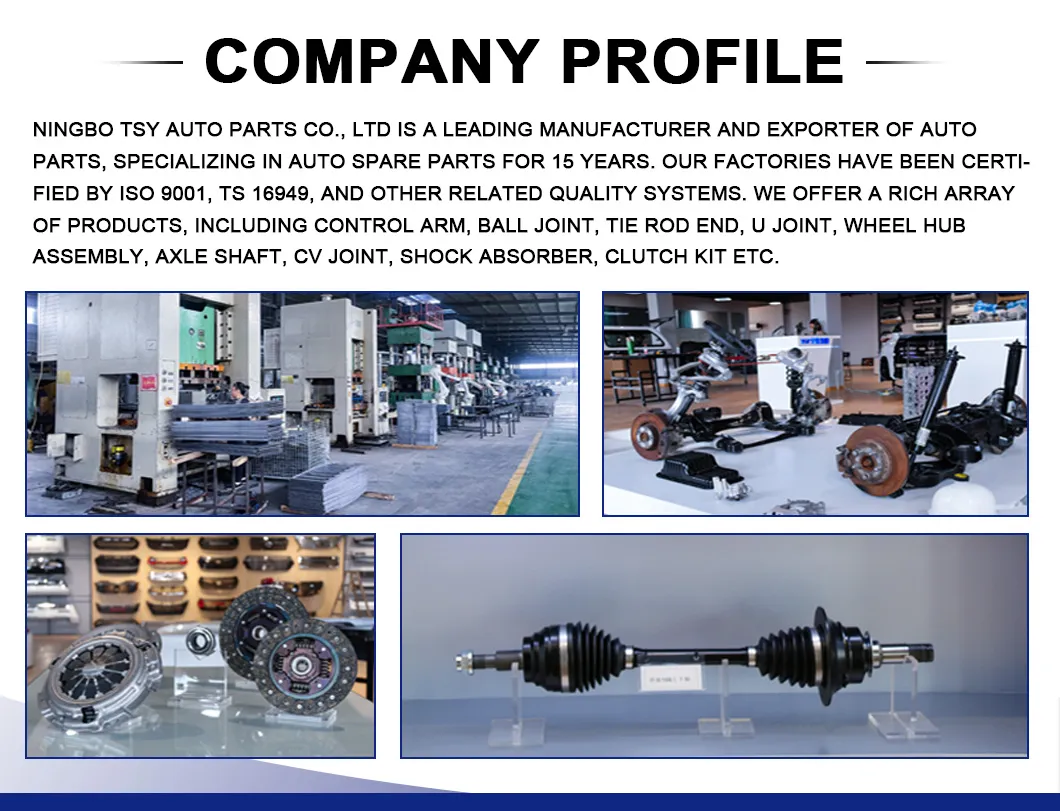 COMPANY PROFILE

NINGBO TSY AUTO PARTS CO., LTD IS A LEADING MANUFACTURER AND EXPORTER OF AUTO PARTS, SPECIALIZING IN AUTO SPARE PARTS FOR 15 YEARS. OUR FACTORIES HAVE BEEN CERTIFIED BY ISO 9001, TS 16949, AND OTHER RELATED QUALITY SYSTEMS. WE OFFER A RICH ARRAY OF PRODUCTS, INCLUDING CONTROL ARM, BALL JOINT, TIE ROD END, U JOINT, WHEEL HUB ASSEMBLY, AXLE SHAFT, CV JOINT, SHOCK ABSORBER, CLUTCH KIT ETC.